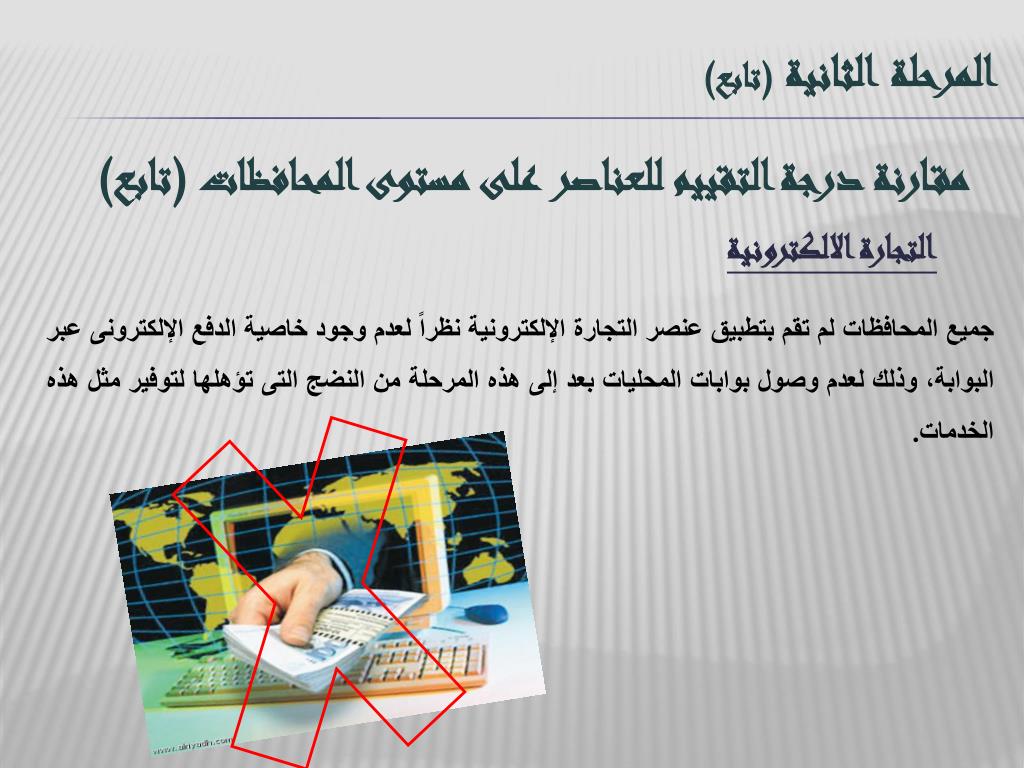 المرحلة الثانية (تابع)

مقارنة درجة التقييم للعناصر على مستوى المحافظات (تابع)

التجارة الالكترونية

جميع المحافظات لم تقم بتطبيق عنصر التجارة الإلكترونية نظراً لعدم وجود خاصية الدفع الإلكترونى عبر البوابة، وذلك لعدم وصول بوابات المحليات بعد إلى هذه المرحلة من النضج التى تؤهلها لتوفير مثل هذه الخدمات.

www.alriyadh.com